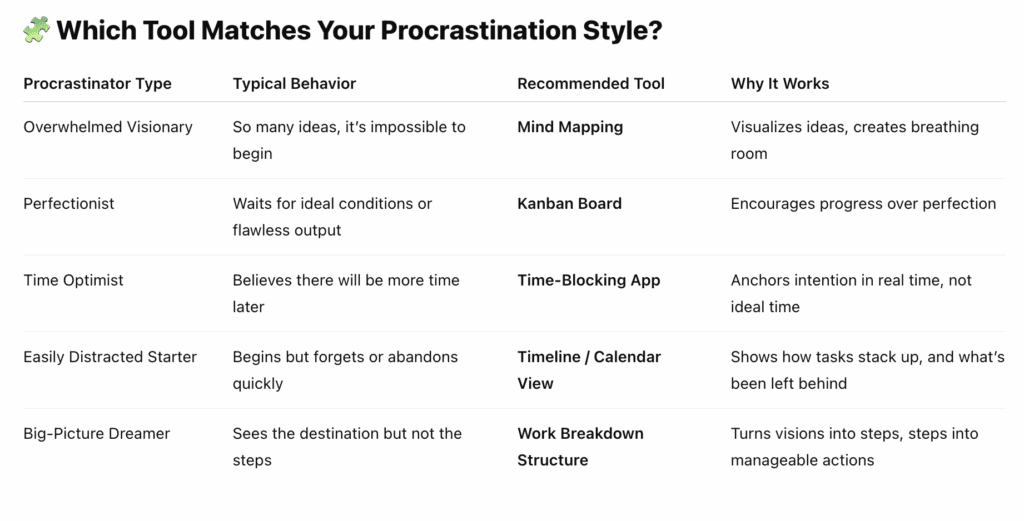 🧩 Which Tool Matches Your Procrastination Style?

| Procrastinator Type | Typical Behavior | Recommended Tool | Why It Works |
|---|---|---|---|
| Overwhelmed Visionary | So many ideas, it's impossible to begin | **Mind Mapping** | Visualizes ideas, creates breathing room |
| Perfectionist | Waits for ideal conditions or flawless output | **Kanban Board** | Encourages progress over perfection |
| Time Optimist | Believes there will be more time later | **Time-Blocking App** | Anchors intention in real time, not ideal time |
| Easily Distracted Starter | Begins but forgets or abandons quickly | **Timeline / Calendar View** | Shows how tasks stack up, and what's been left behind |
| Big-Picture Dreamer | Sees the destination but not the steps | **Work Breakdown Structure** | Turns visions into steps, steps into manageable actions |